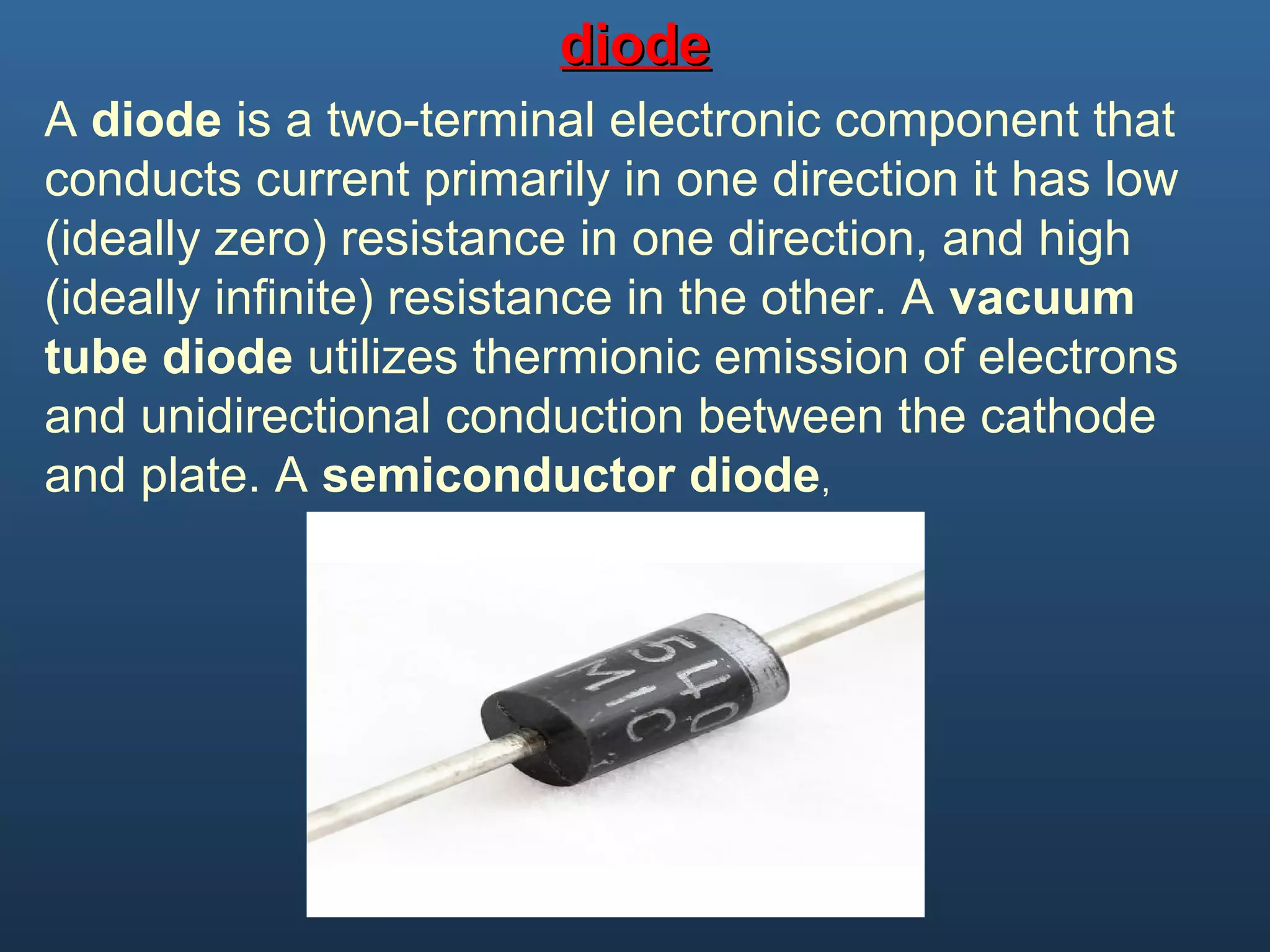 diode

A diode is a two-terminal electronic component that conducts current primarily in one direction it has low (ideally zero) resistance in one direction, and high (ideally infinite) resistance in the other. A vacuum tube diode utilizes thermionic emission of electrons and unidirectional conduction between the cathode and plate. A semiconductor diode,

540
MIC